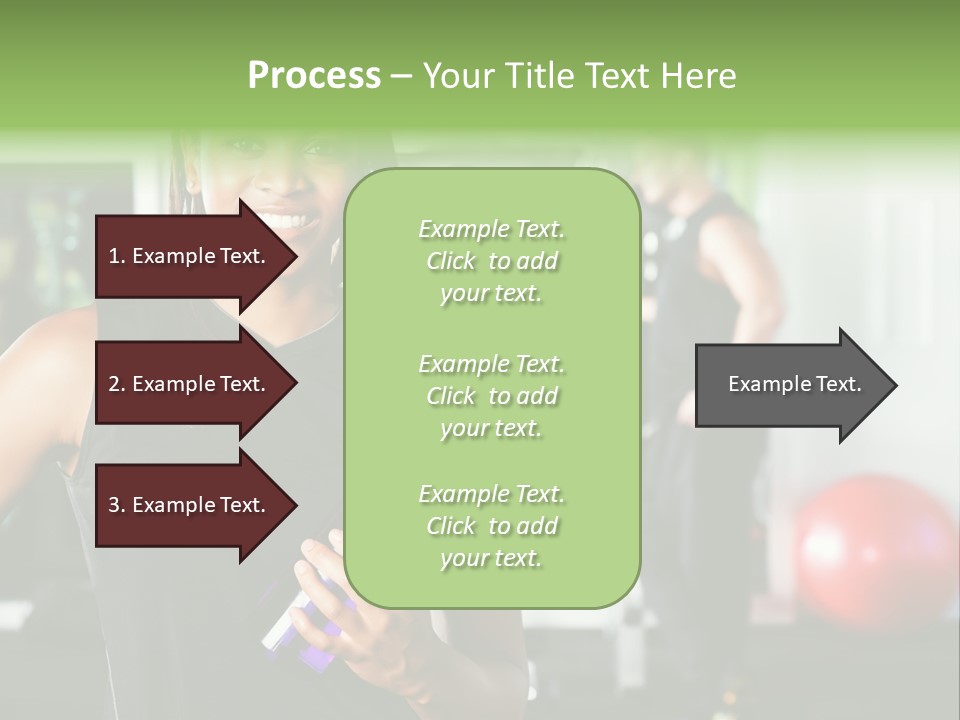 Process – Your Title Text Here

1. Example Text.

2. Example Text.

3. Example Text.

Example Text. Click to add your text.

Example Text. Click to add your text.

Example Text. Click to add your text.

Example Text.